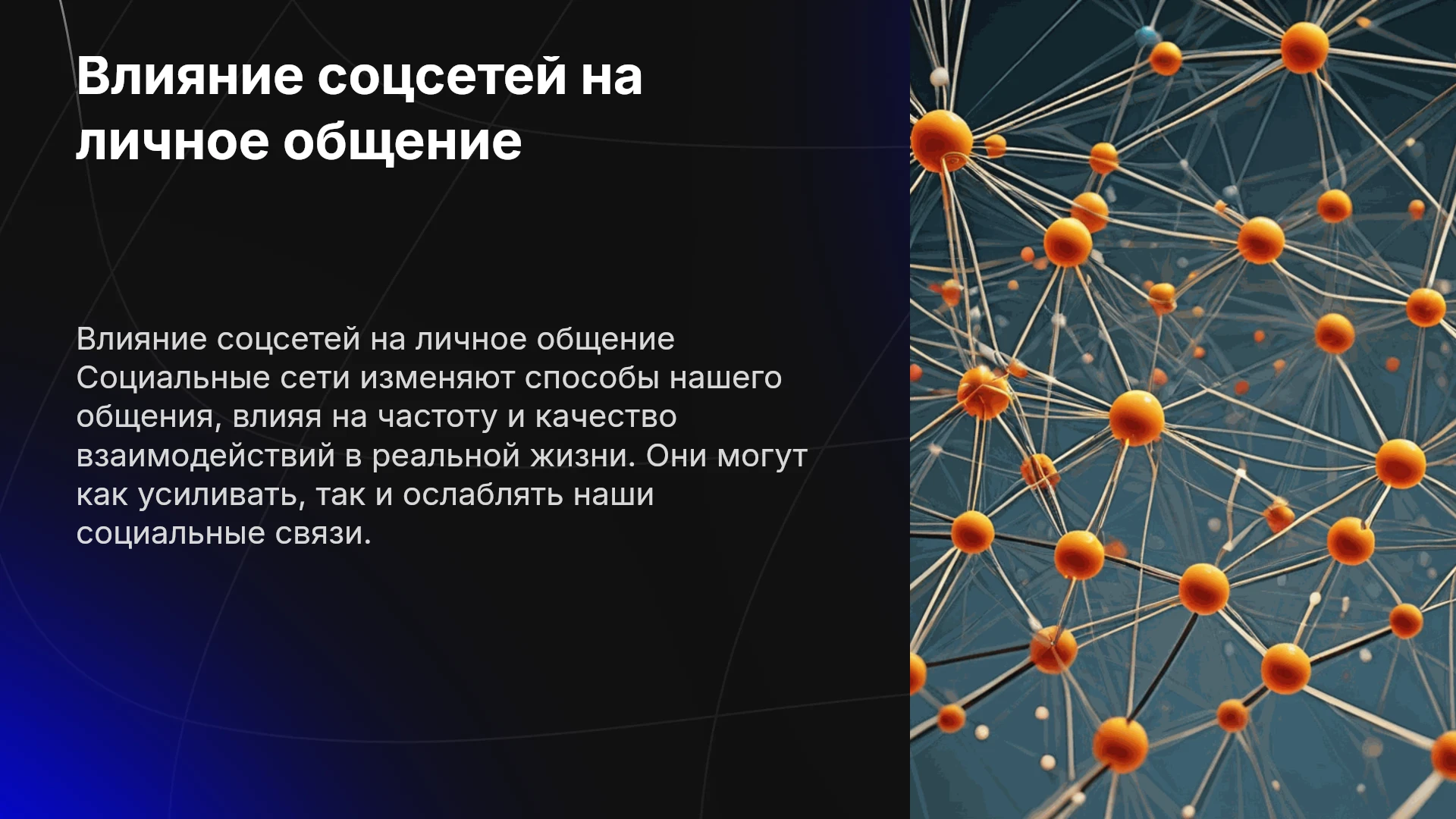 Влияние соцсетей на личное общение

Влияние соцсетей на личное общение Социальные сети изменяют способы нашего общения, влияя на частоту и качество взаимодействий в реальной жизни. Они могут как усиливать, так и ослаблять наши социальные связи.